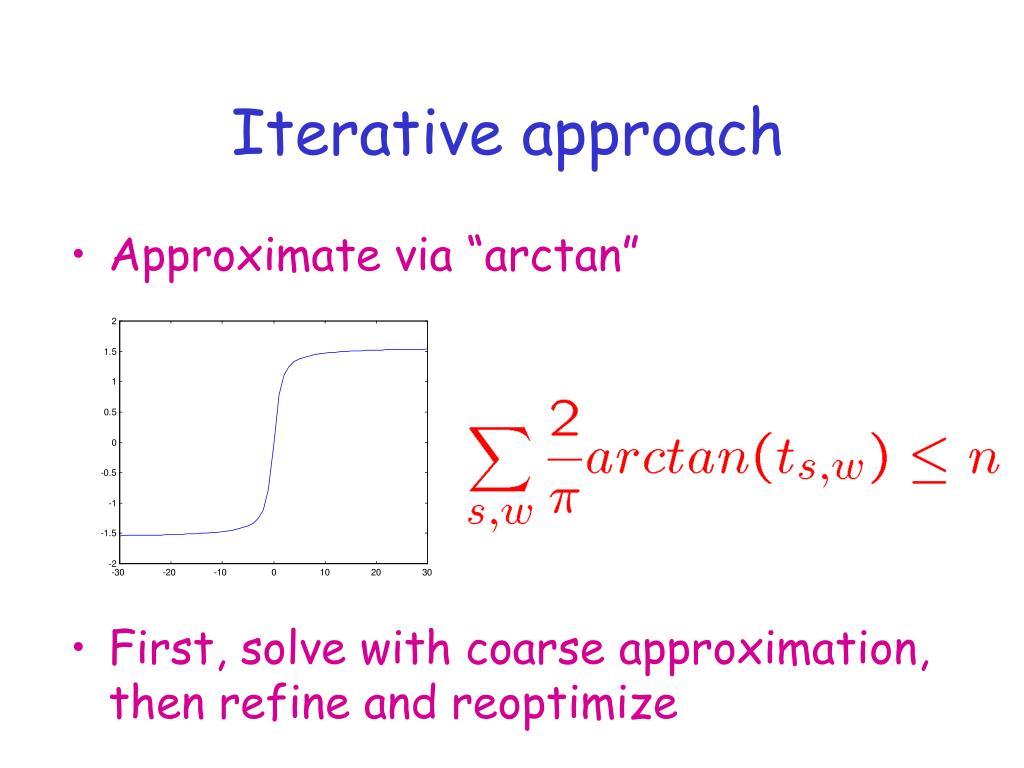 Iterative approach

• Approximate via “arctan”

2
1.5
1
0.5
0
-0.5
-1
-1.5
-2
-30 -20 -10 0 10 20 30

$\sum_{s,w} \frac{2}{\pi} arctan(t_{s,w}) \leq n$

• First, solve with coarse approximation, then refine and reoptimize